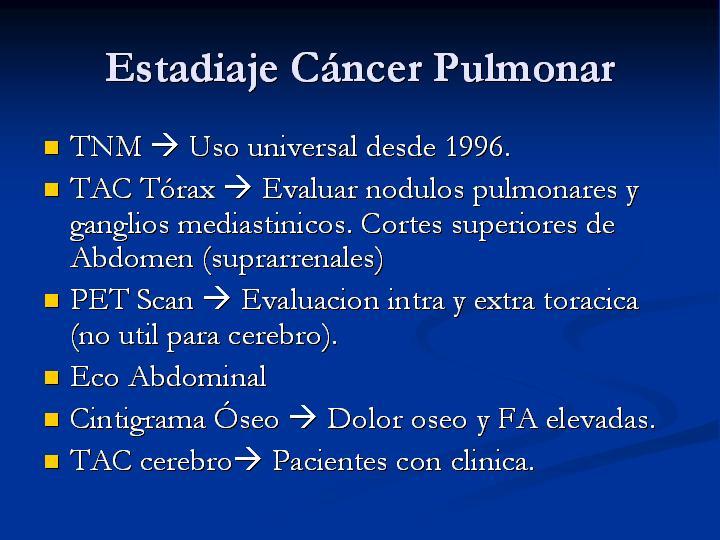 Estadiaje Cáncer Pulmonar

- TNM → Uso universal desde 1996.
- TAC Tórax → Evaluar nodulos pulmonares y ganglios mediastinicos. Cortes superiores de Abdomen (suprarrenales)
- PET Scan → Evaluacion intra y extra toracica (no util para cerebro).
- Eco Abdominal
- Cintigrama Óseo → Dolor oseo y FA elevadas.
- TAC cerebro→ Pacientes con clinica.